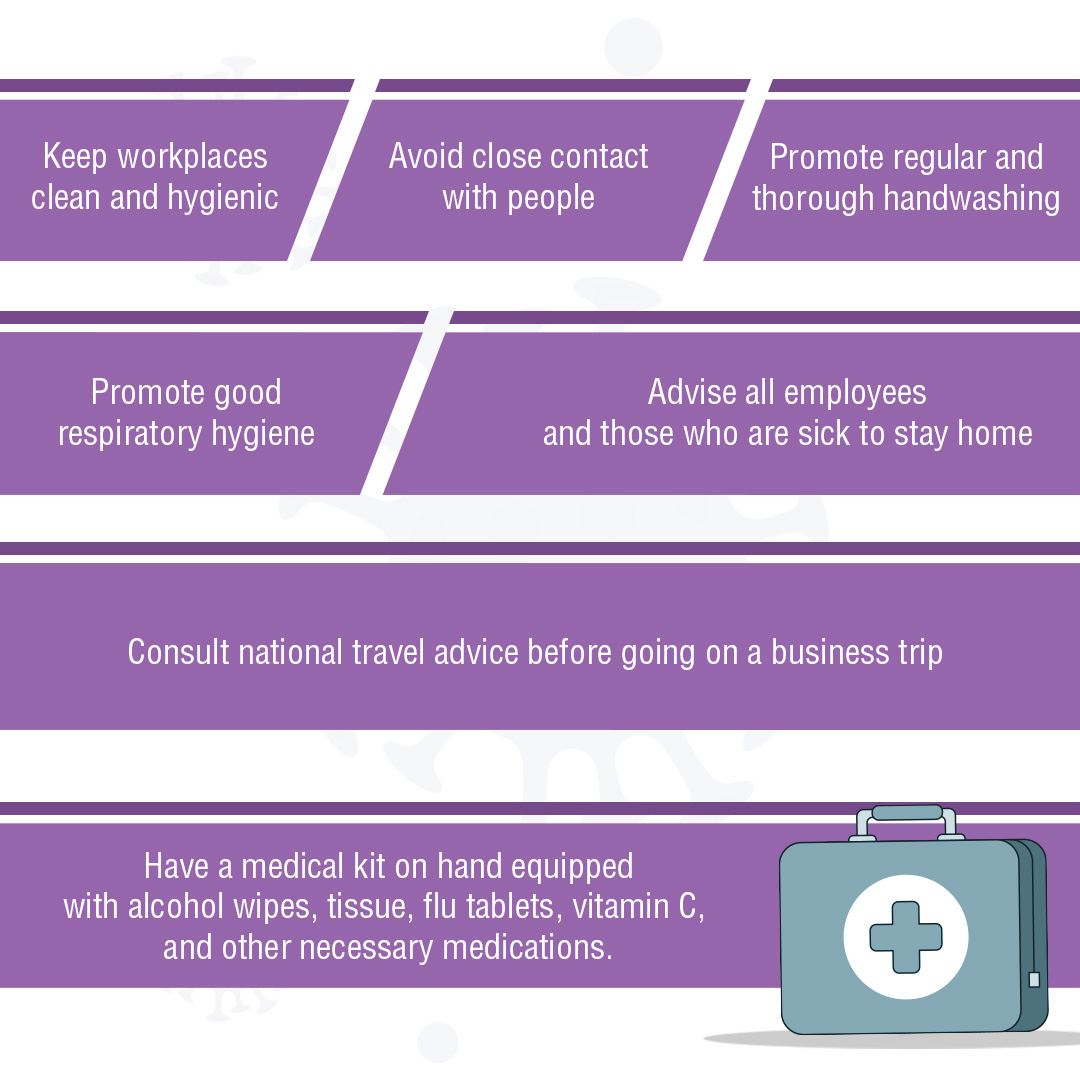 Keep workplaces clean and hygienic

Avoid close contact with people

Promote regular and thorough handwashing

Promote good respiratory hygiene

Advise all employees and those who are sick to stay home

Consult national travel advice before going on a business trip

Have a medical kit on hand equipped with alcohol wipes, tissue, flu tablets, vitamin C, and other necessary medications.